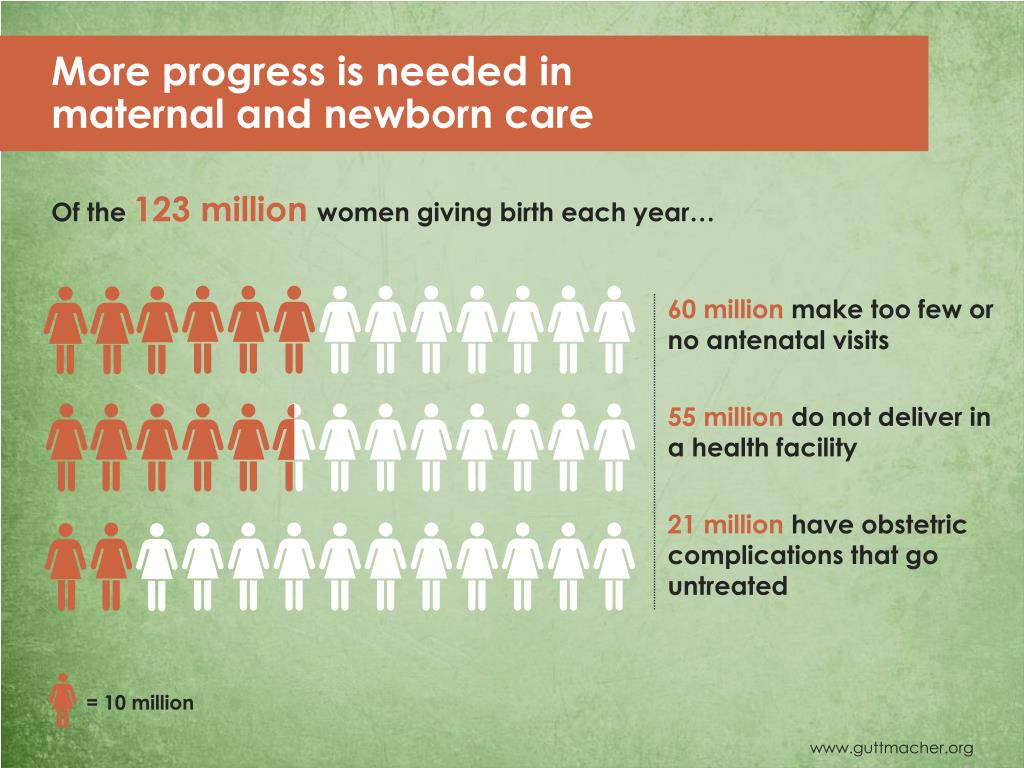 More progress is needed in maternal and newborn care

Of the 123 million women giving birth each year…

60 million make too few or no antenatal visits

55 million do not deliver in a health facility

21 million have obstetric complications that go untreated

= 10 million

www.guttmacher.org